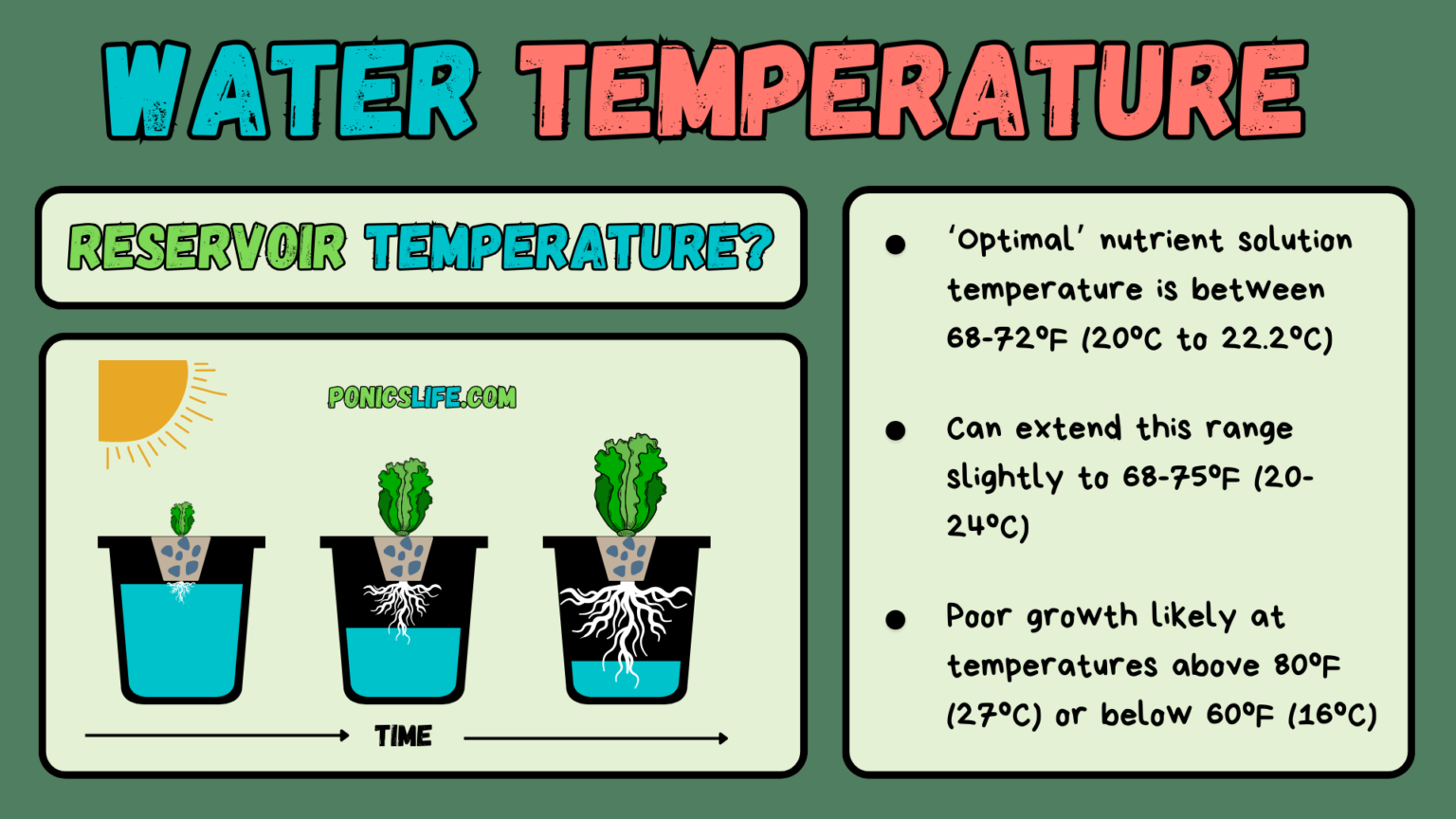 WATER TEMPERATURE

RESERVOIR TEMPERATURE?

PONICSLIFE.COM

TIME

- 'Optimal' nutrient solution temperature is between 68-72°F (20°C to 22.2°C)

- Can extend this range slightly to 68-75°F (20-24°C)

- Poor growth likely at temperatures above 80°F (27°C) or below 60°F (16°C)